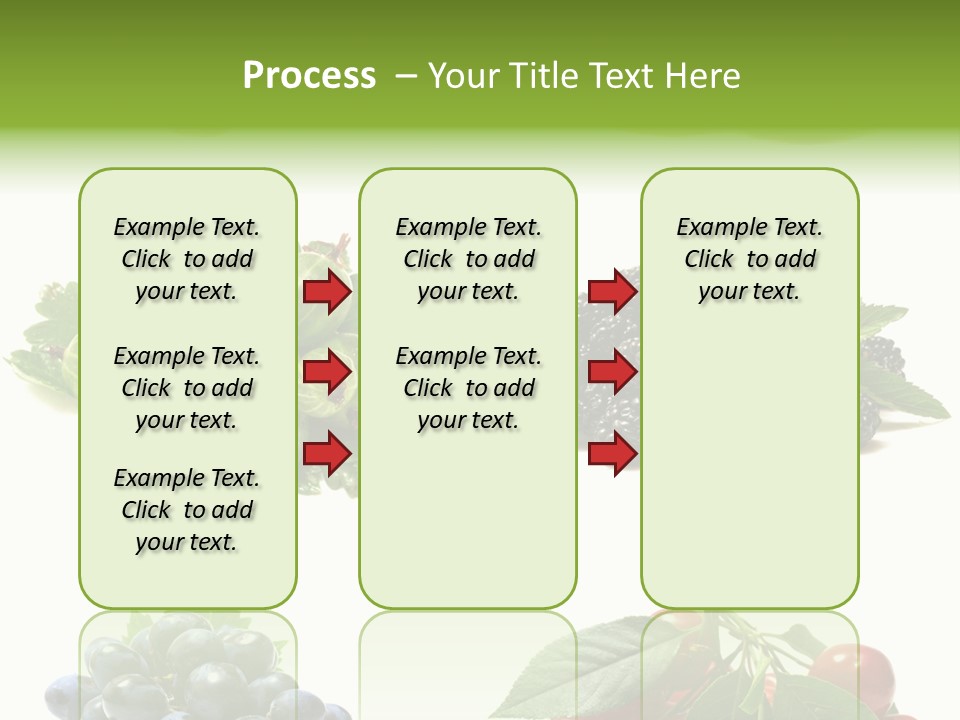 Process – Your Title Text Here

Example Text. Click to add your text.

Example Text. Click to add your text.

Example Text. Click to add your text.

Example Text. Click to add your text.

Example Text. Click to add your text.

Example Text. Click to add your text.